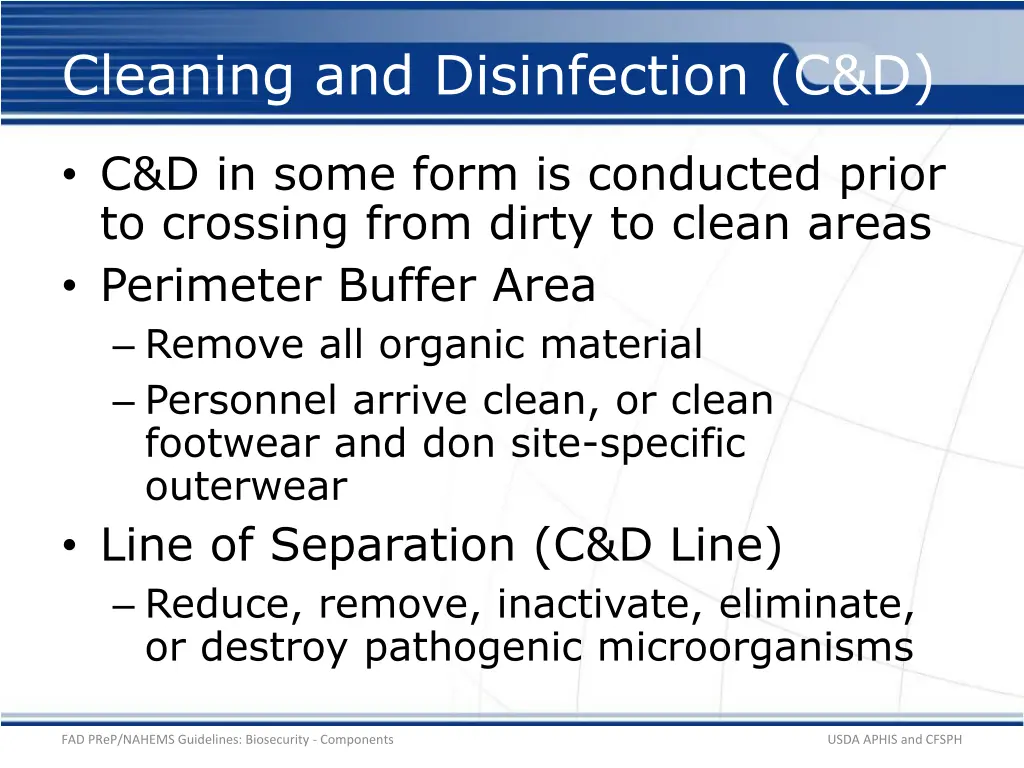 Cleaning and Disinfection (C&D)

• C&D in some form is conducted prior to crossing from dirty to clean areas
• Perimeter Buffer Area
– Remove all organic material
– Personnel arrive clean, or clean footwear and don site-specific outerwear
• Line of Separation (C&D Line)
– Reduce, remove, inactivate, eliminate, or destroy pathogenic microorganisms

FAD PReP/NAHEMS Guidelines: Biosecurity - Components

USDA APHIS and CFSPH